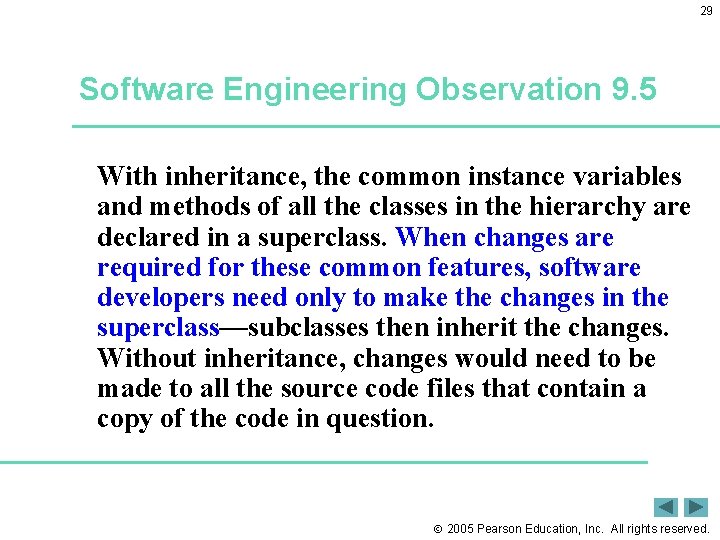 29

Software Engineering Observation 9.5

With inheritance, the common instance variables and methods of all the classes in the hierarchy are declared in a superclass. When changes are required for these common features, software developers need only to make the changes in the superclass—subclasses then inherit the changes. Without inheritance, changes would need to be made to all the source code files that contain a copy of the code in question.

© 2005 Pearson Education, Inc. All rights reserved.